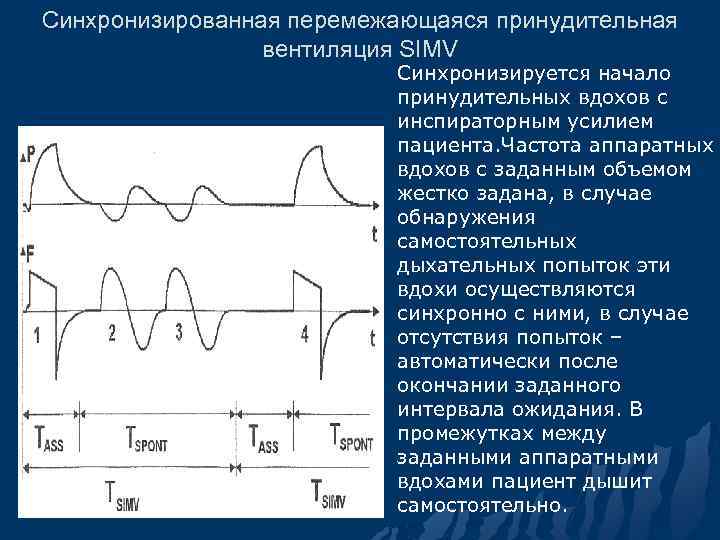 Синхронизированная перемежающаяся принудительная вентиляция SIMV

P

t

F

1

2

3

4

t

$T_{ASS}$

$T_{SPONT}$

$T_{ASS}$

$T_{SPONT}$

$T_{SIMV}$

$T_{SIMV}$

Синхронизируется начало принудительных вдохов с инспираторным усилием пациента.Частота аппаратных вдохов с заданным объемом жестко задана, в случае обнаружения самостоятельных дыхательных попыток эти вдохи осуществляются синхронно с ними, в случае отсутствия попыток – автоматически после окончании заданного интервала ожидания. В промежутках между заданными аппаратными вдохами пациент дышит самостоятельно.